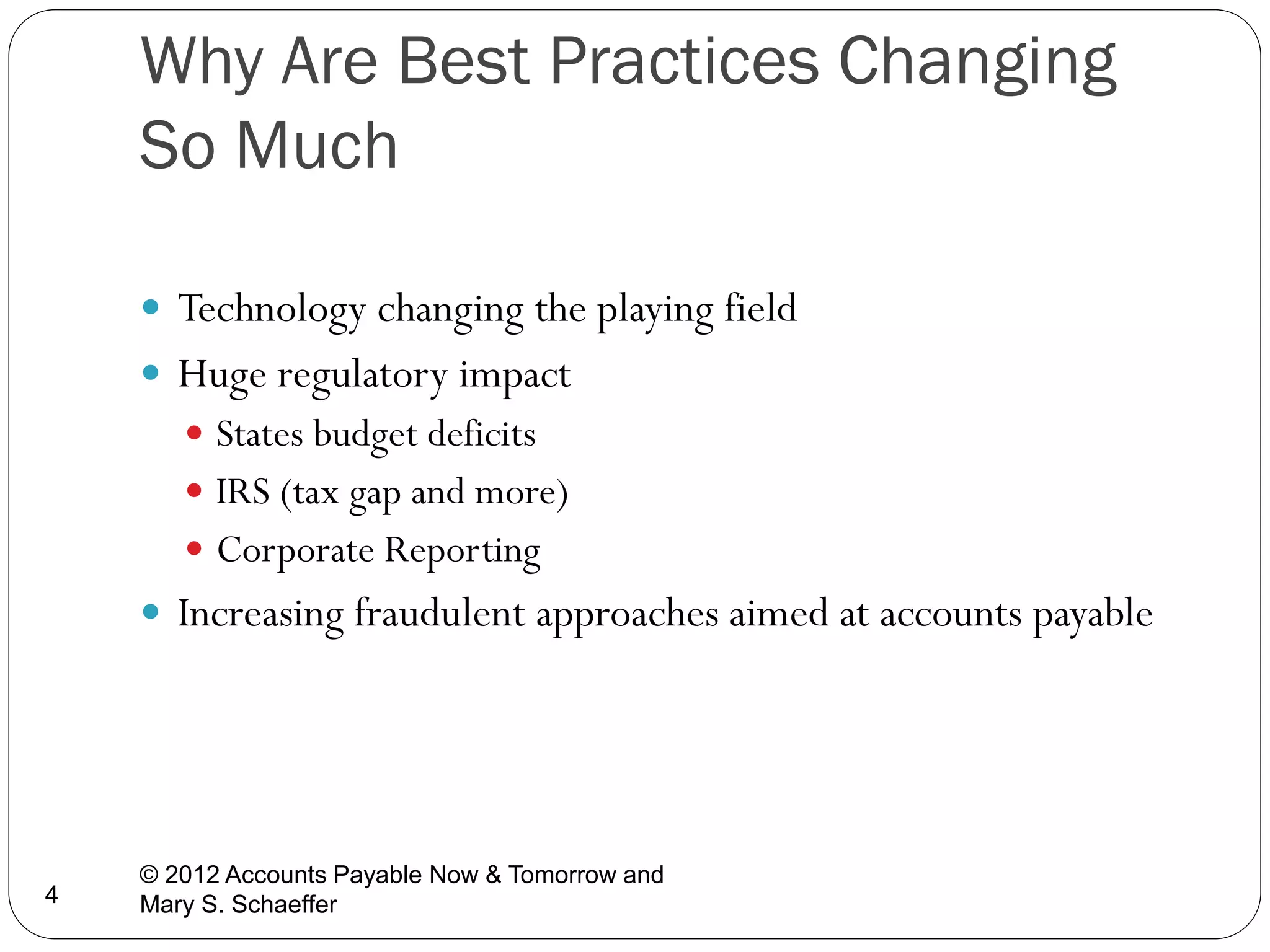 Why Are Best Practices Changing So Much

- Technology changing the playing field
- Huge regulatory impact
  - States budget deficits
  - IRS (tax gap and more)
  - Corporate Reporting
- Increasing fraudulent approaches aimed at accounts payable

4

© 2012 Accounts Payable Now & Tomorrow and Mary S. Schaeffer